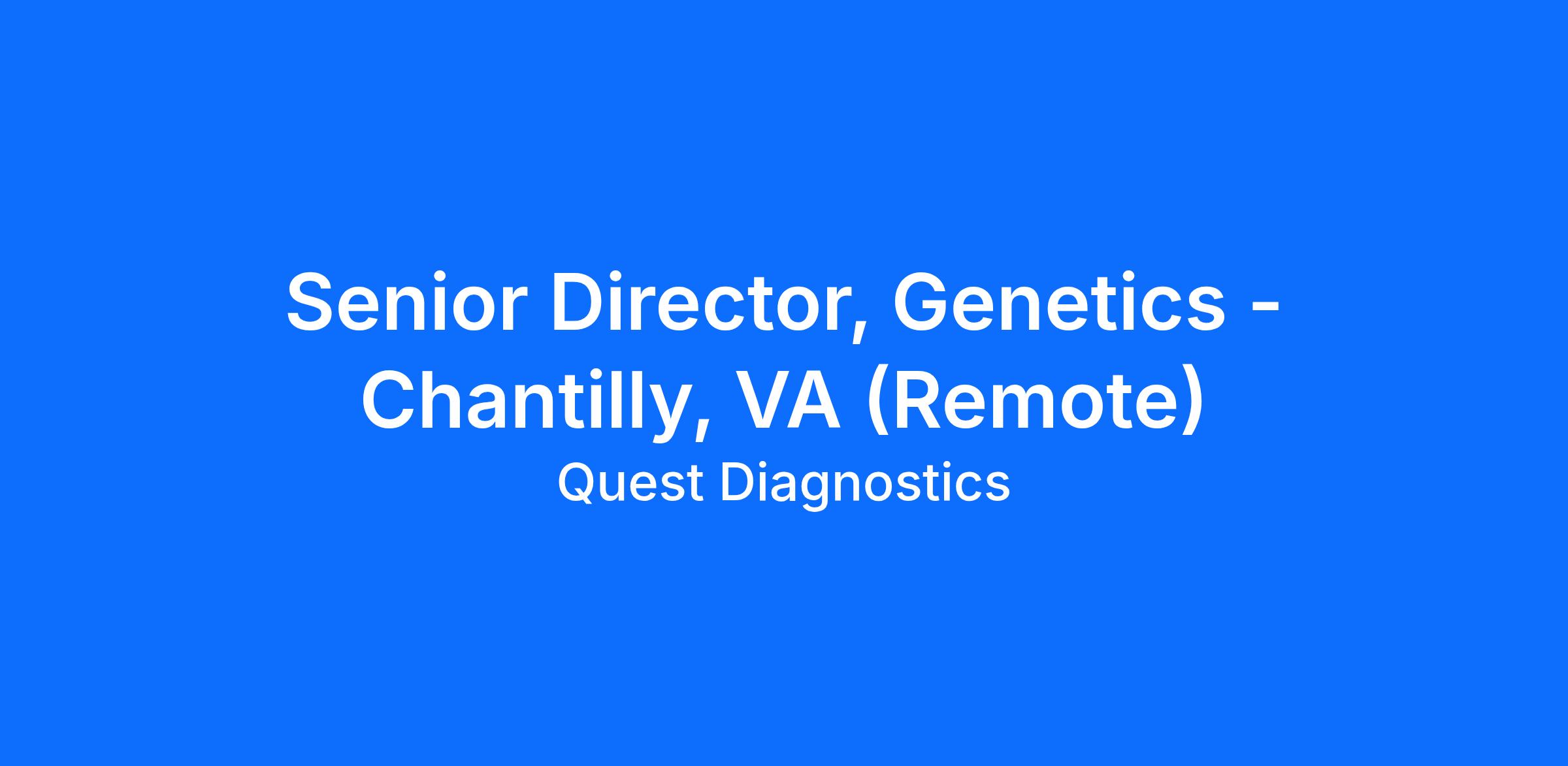 Senior Director, Genetics - Chantilly, VA (Remote)

Quest Diagnostics